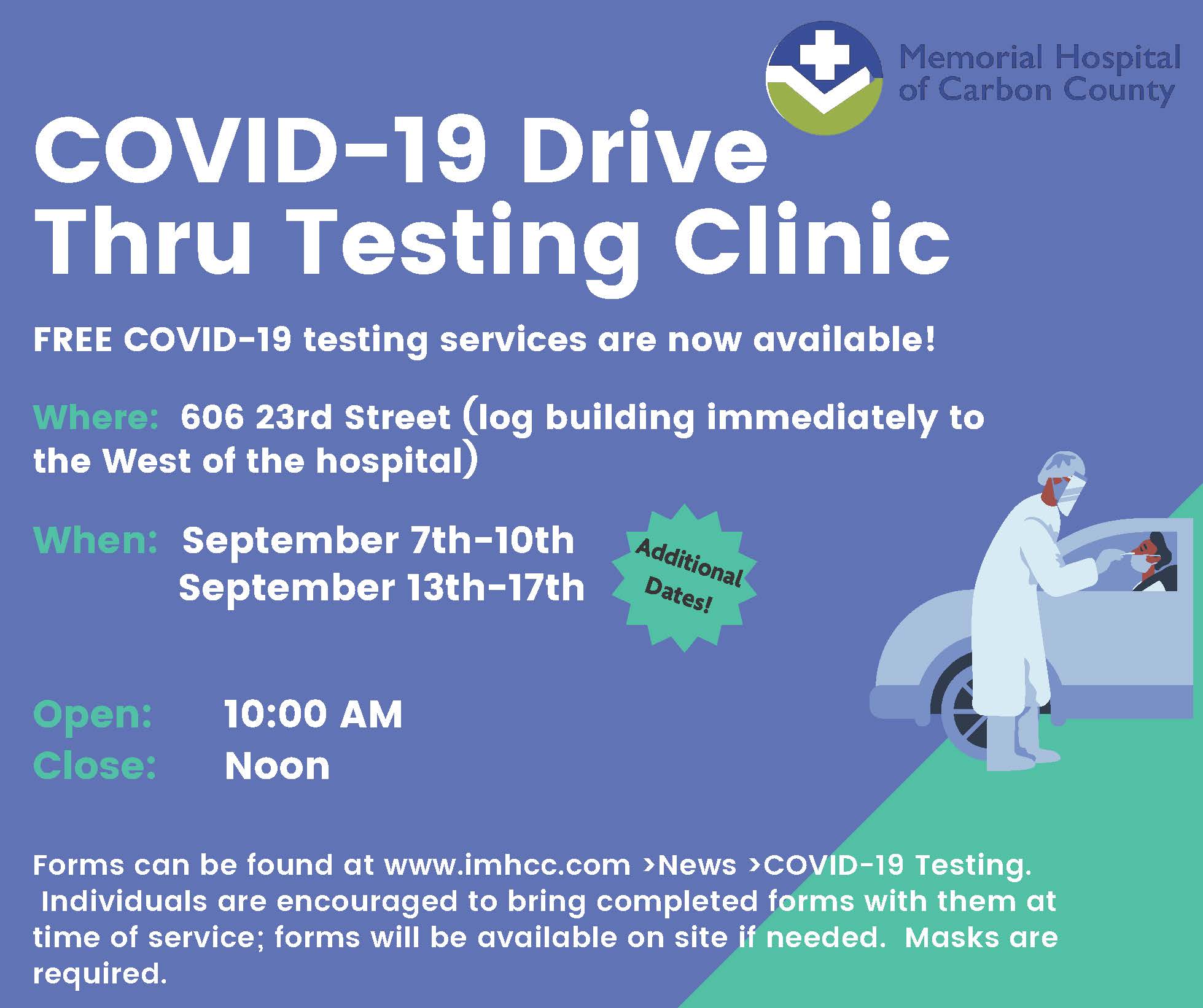 Memorial Hospital of Carbon County

COVID-19 Drive Thru Testing Clinic

FREE COVID-19 testing services are now available!

Where: 606 23rd Street (log building immediately to the West of the hospital)

When: September 7th-10th
September 13th-17th

Additional Dates!

Open: 10:00 AM
Close: Noon

Forms can be found at www.imhcc.com >News >COVID-19 Testing. Individuals are encouraged to bring completed forms with them at time of service; forms will be available on site if needed. Masks are required.